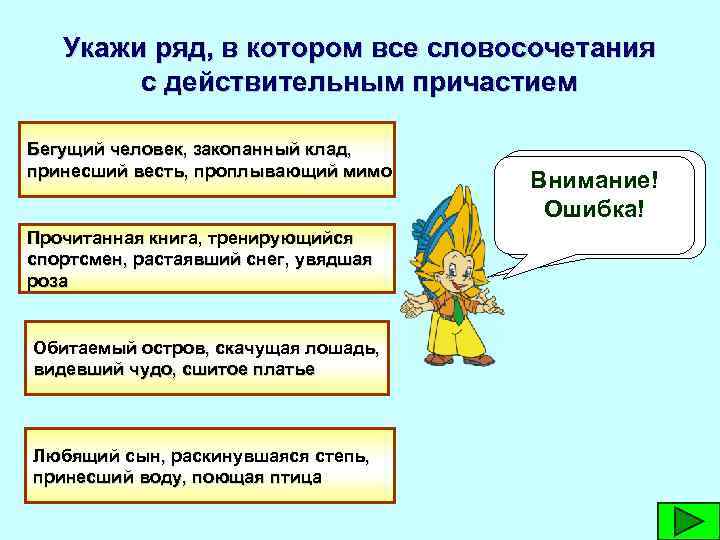 Укажи ряд, в котором все словосочетания с действительным причастием

Бегущий человек, закопанный клад, принесший весть, проплывающий мимо

Прочитанная книга, тренирующийся спортсмен, растаявший снег, увядшая роза

Обитаемый остров, скачущая лошадь, видевший чудо, сшитое платье

Любящий сын, раскинувшаяся степь, принесший воду, поющая птица

Внимание! Ошибка!